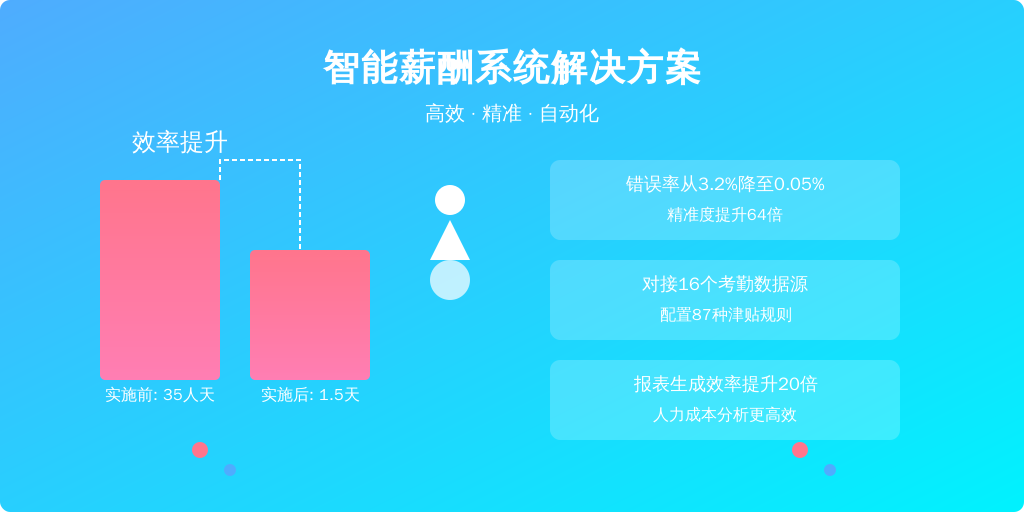 智能薪酬系统解决方案

高效 · 精准 · 自动化

效率提升

实施前: 35人天

实施后: 1.5天

错误率从3.2%降至0.05%

精准度提升64倍

对接16个考勤数据源

配置87种津贴规则

报表生成效率提升20倍

人力成本分析更高效